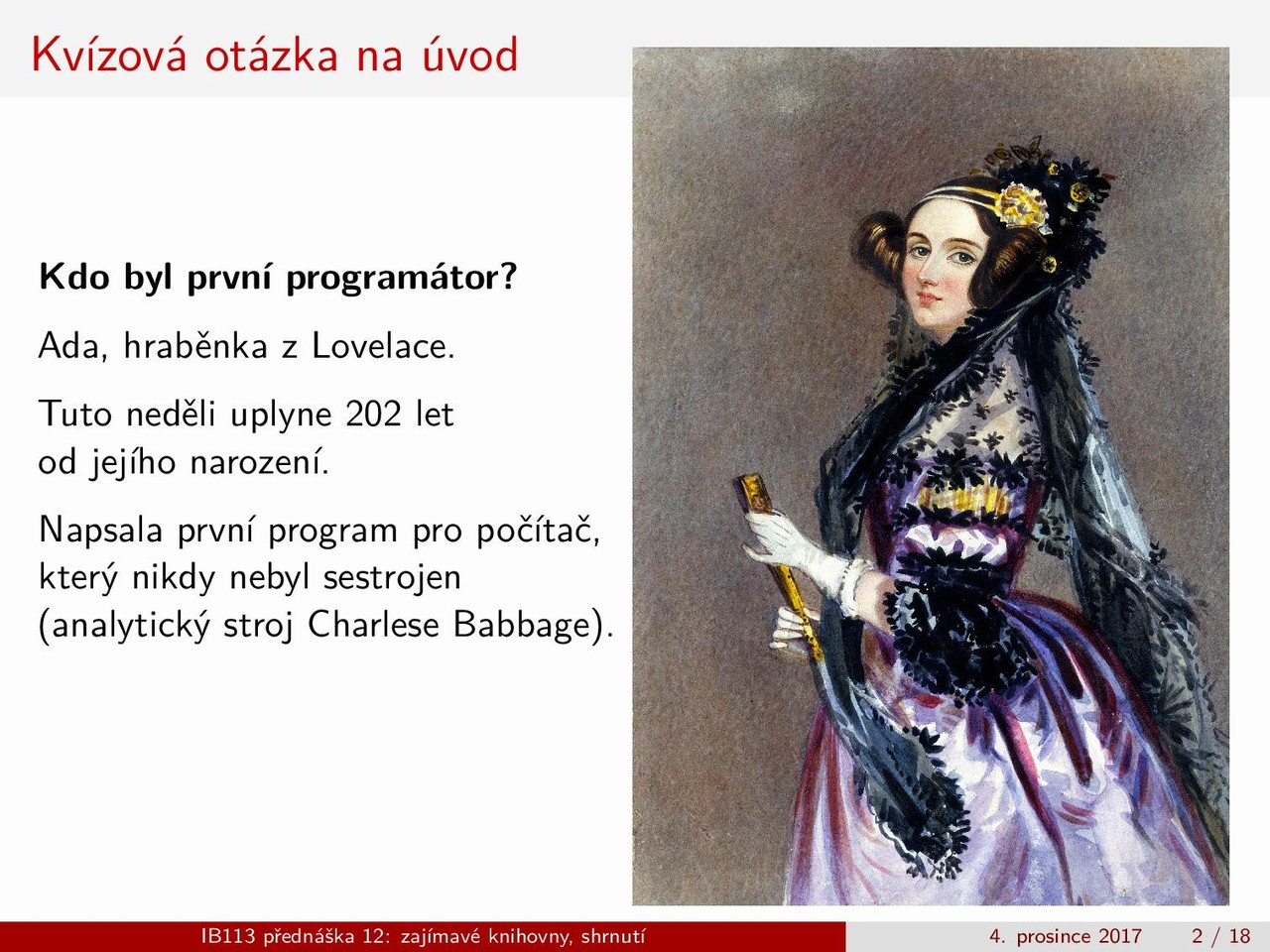 Kvízová otázka na úvod

Kdo byl první programátor?

Ada, hraběnka z Lovelace.

Tuto neděli uplyne 202 let od jejího narození.

Napsala první program pro počítač, který nikdy nebyl sestrojen (analytický stroj Charlese Babbage).

IB113 přednáška 12: zajímavé knihovny, shrnutí 4. prosince 2017 2 / 18